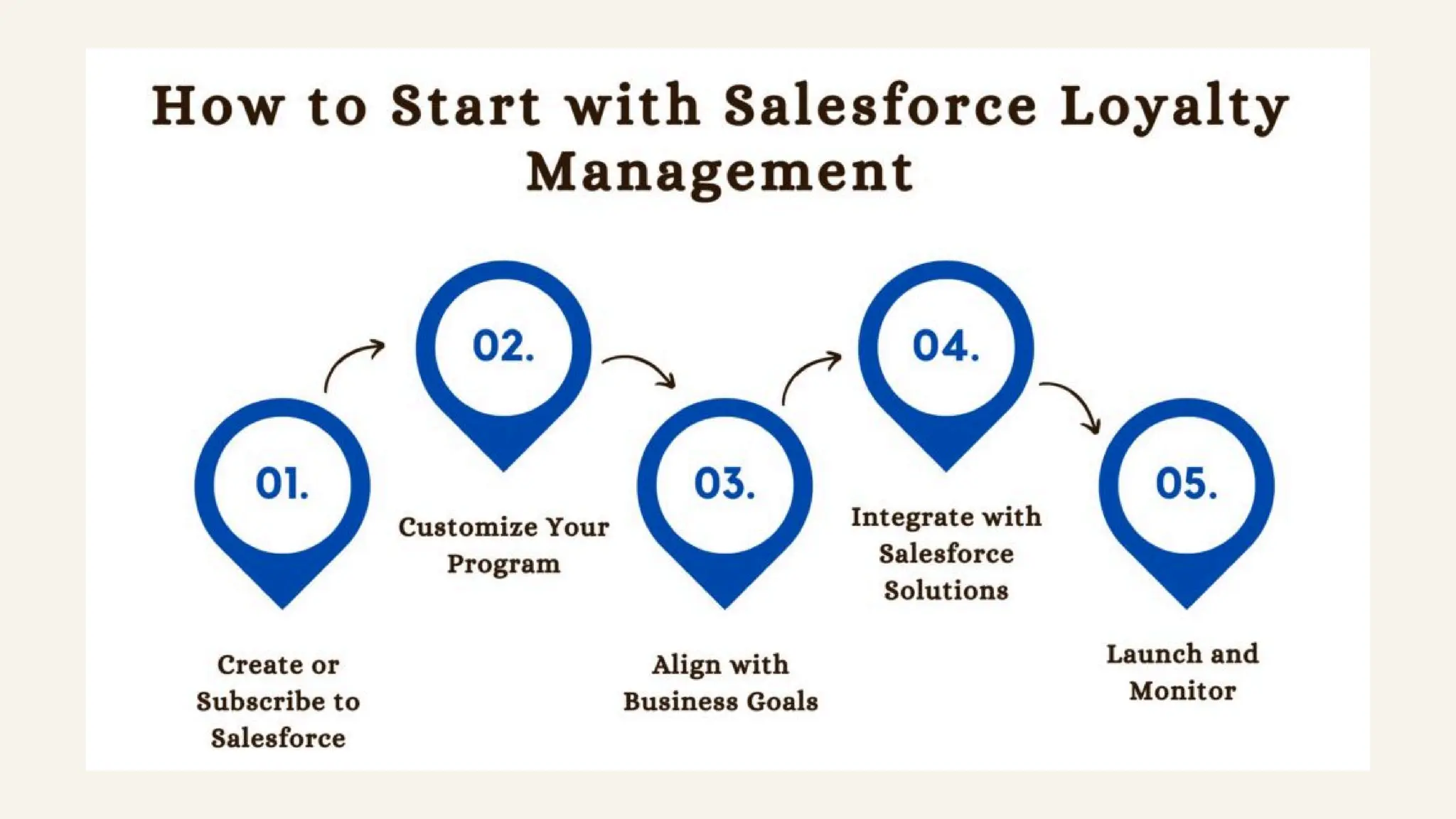 How to Start with Salesforce Loyalty Management

01.

Create or Subscribe to Salesforce

02.

Customize Your Program

03.

Align with Business Goals

04.

Integrate with Salesforce Solutions

05.

Launch and Monitor